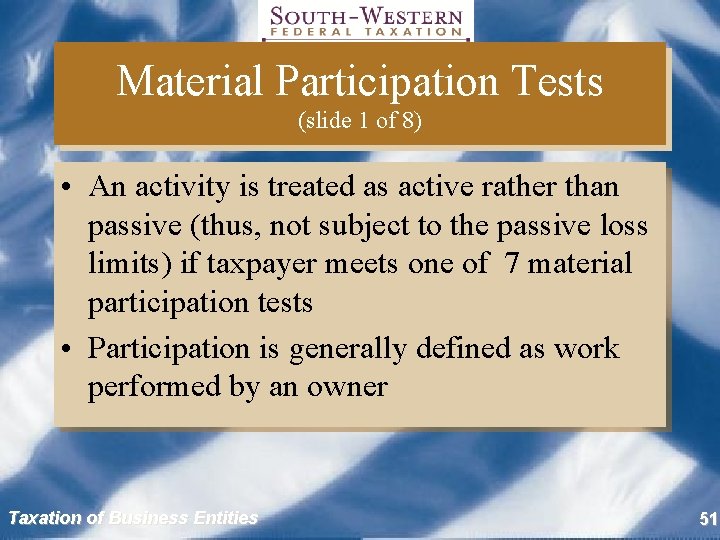 SOUTH-WESTERN
FEDERAL TAXATION

Material Participation Tests
(slide 1 of 8)

• An activity is treated as active rather than passive (thus, not subject to the passive loss limits) if taxpayer meets one of 7 material participation tests
• Participation is generally defined as work performed by an owner

Taxation of Business Entities

51